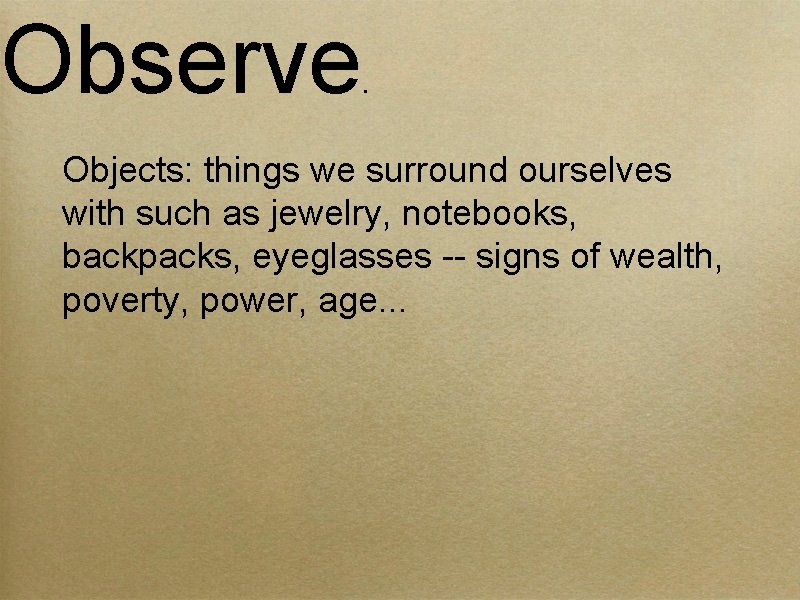 Observe.

Objects: things we surround ourselves with such as jewelry, notebooks, backpacks, eyeglasses -- signs of wealth, poverty, power, age...